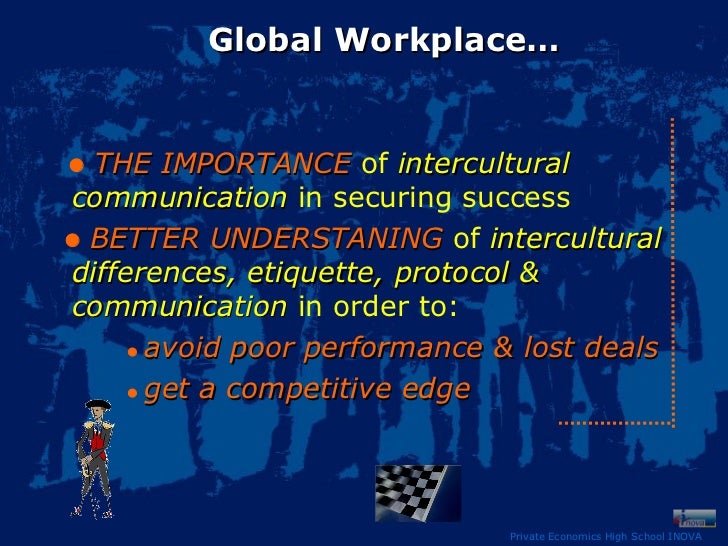 Global Workplace…

● THE IMPORTANCE of intercultural communication in securing success

● BETTER UNDERSTANING of intercultural differences, etiquette, protocol & communication in order to:

● avoid poor performance & lost deals

● get a competitive edge

inova

Private Economics High School INOVA